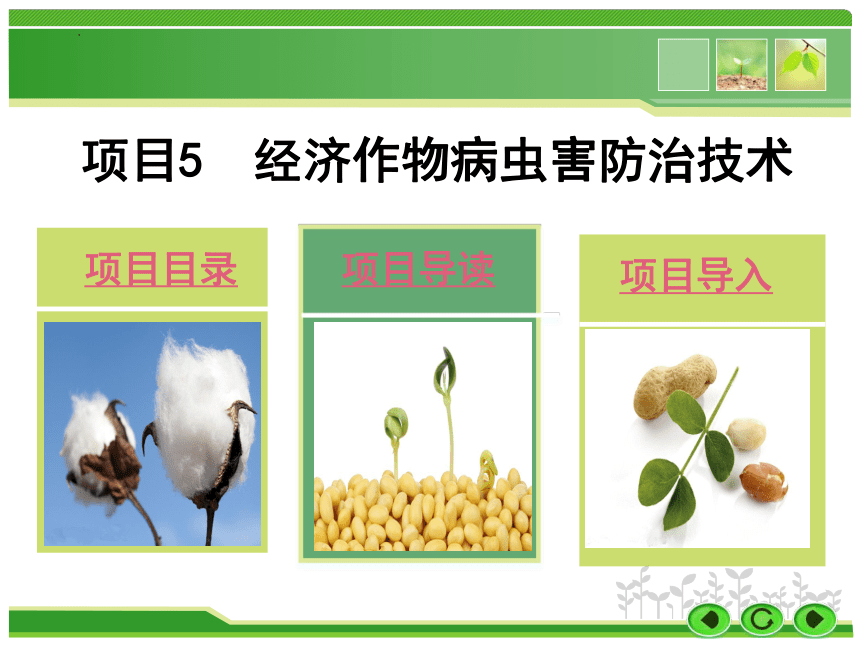 项目5　经济作物病虫害防治技术

项目目录

项目导读

项目导入